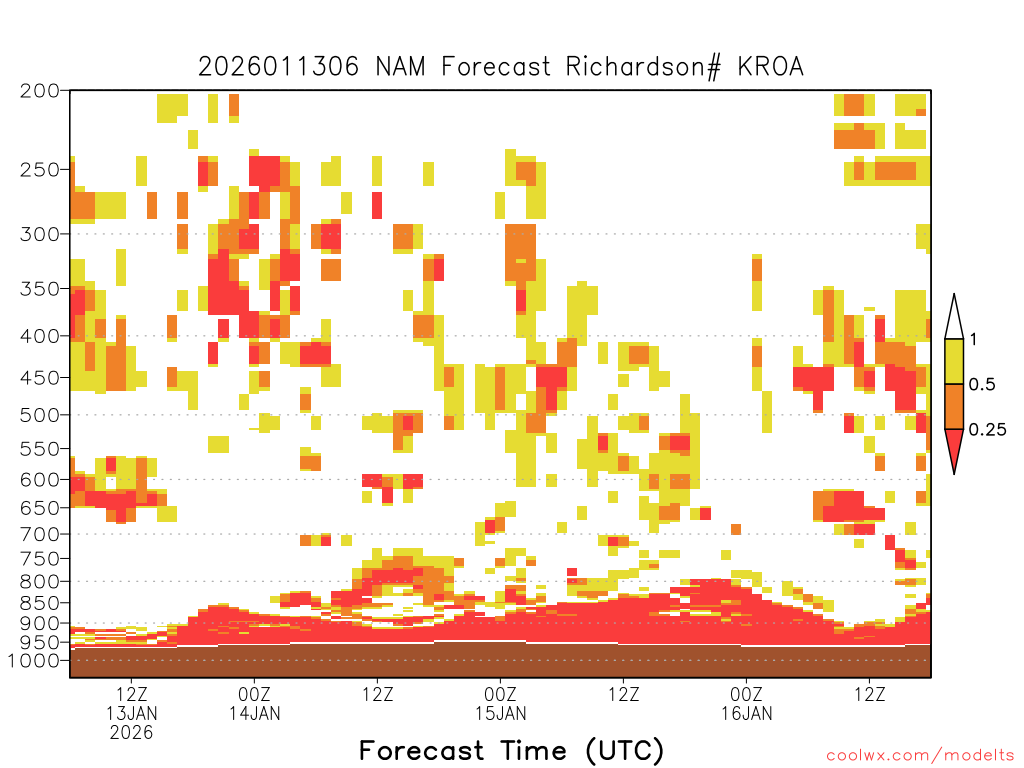 2026011306 NAM Forecast Richardson# KROA

200
250
300
350
400
450
500
550
600
650
700
750
800
850
900
950
1000

1
0.5
0.25

12Z
13JAN
2026
00Z
14JAN
12Z
00Z
15JAN
12Z
00Z
16JAN
12Z

Forecast Time (UTC)

coolwx.com/modelts